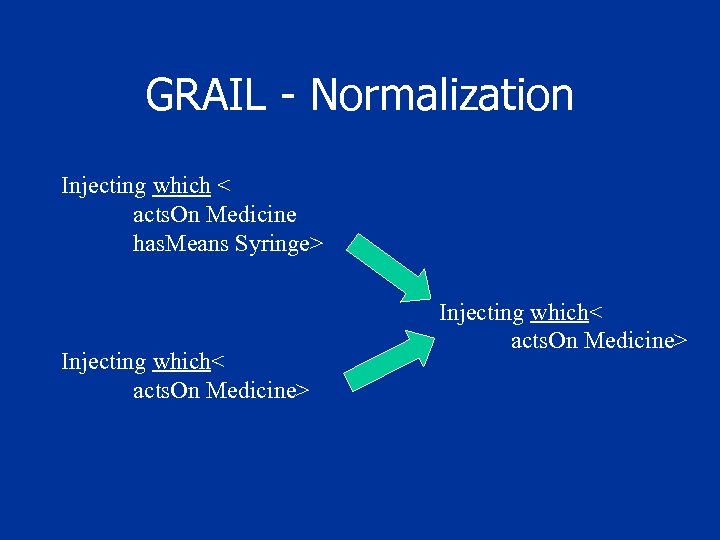 GRAIL - Normalization

Injecting which <
actsOn Medicine
hasMeans Syringe>

Injecting which<
actsOn Medicine>

Injecting which<
actsOn Medicine>